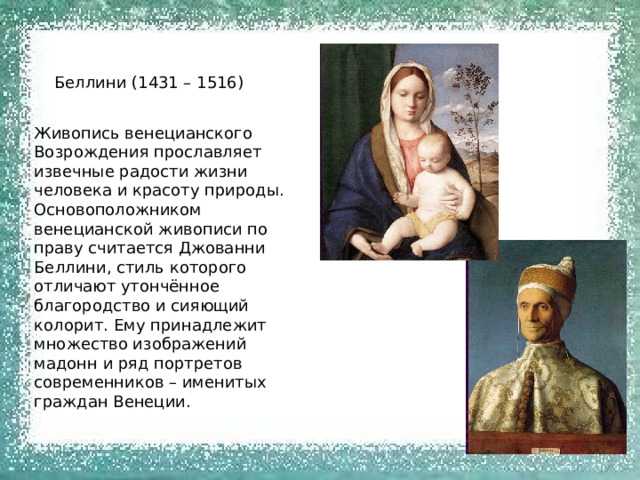 Беллини (1431 – 1516)

Живопись венецианского Возрождения прославляет извечные радости жизни человека и красоту природы. Основоположником венецианской живописи по праву считается Джованни Беллини, стиль которого отличают утончённое благородство и сияющий колорит. Ему принадлежит множество изображений мадонн и ряд портретов современников – именитых граждан Венеции.